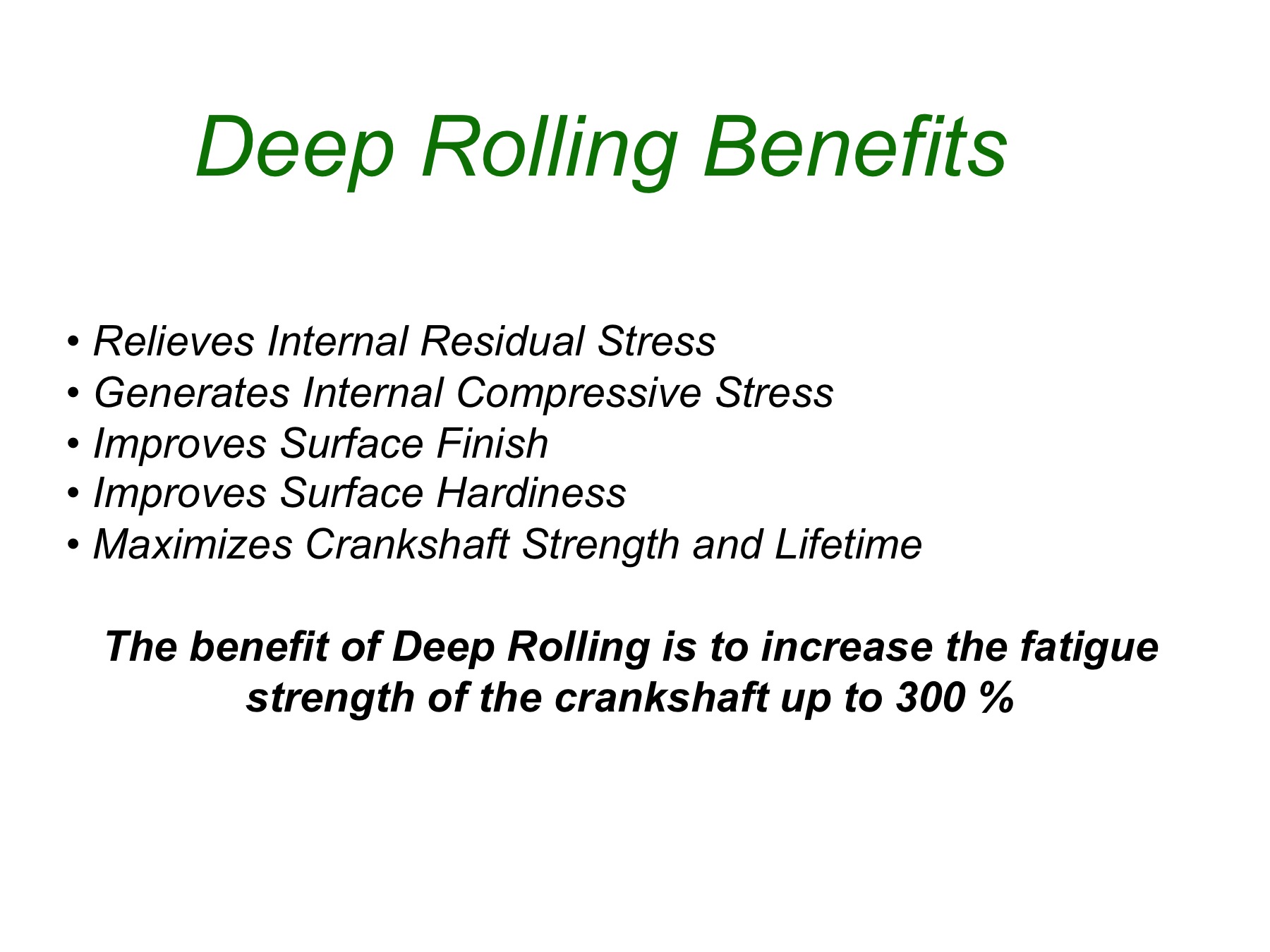 Deep Rolling Benefits

• Relieves Internal Residual Stress
• Generates Internal Compressive Stress
• Improves Surface Finish
• Improves Surface Hardiness
• Maximizes Crankshaft Strength and Lifetime

The benefit of Deep Rolling is to increase the fatigue strength of the crankshaft up to 300 %